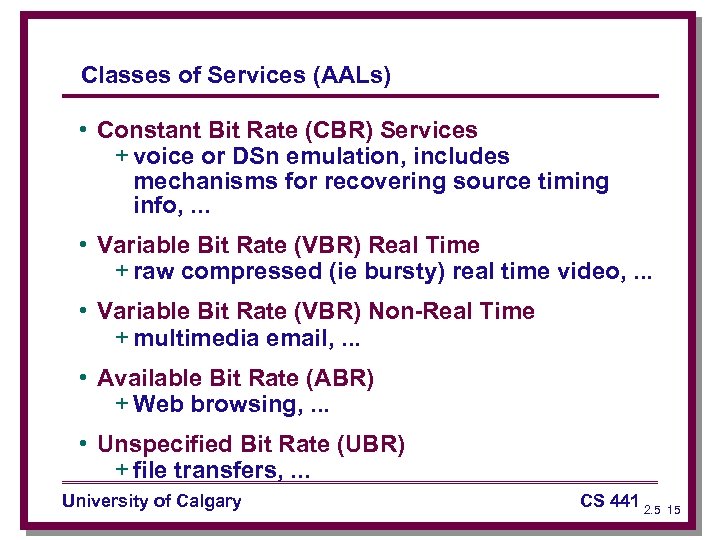 Classes of Services (AALs)

• Constant Bit Rate (CBR) Services
  + voice or DSn emulation, includes mechanisms for recovering source timing info, ...

• Variable Bit Rate (VBR) Real Time
  + raw compressed (ie bursty) real time video, ...

• Variable Bit Rate (VBR) Non-Real Time
  + multimedia email, ...

• Available Bit Rate (ABR)
  + Web browsing, ...

• Unspecified Bit Rate (UBR)
  + file transfers, ...

University of Calgary

CS 441 2.5 15